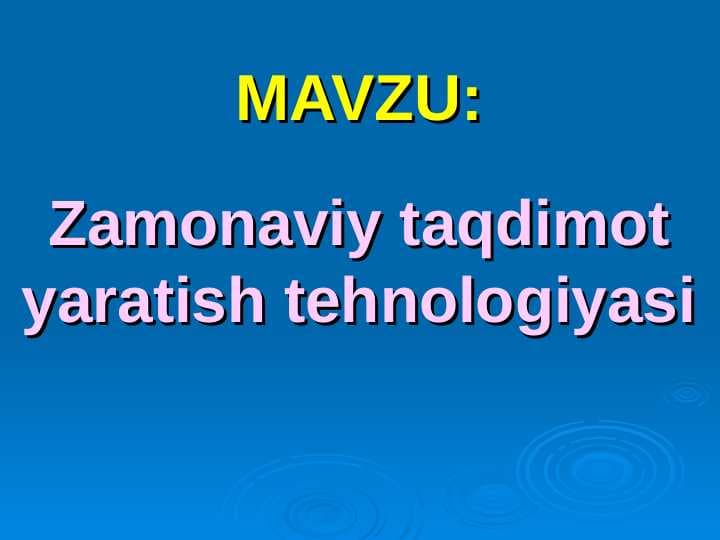 MAVZU:

Zamonaviy taqdimot yaratish tehnologiyasi